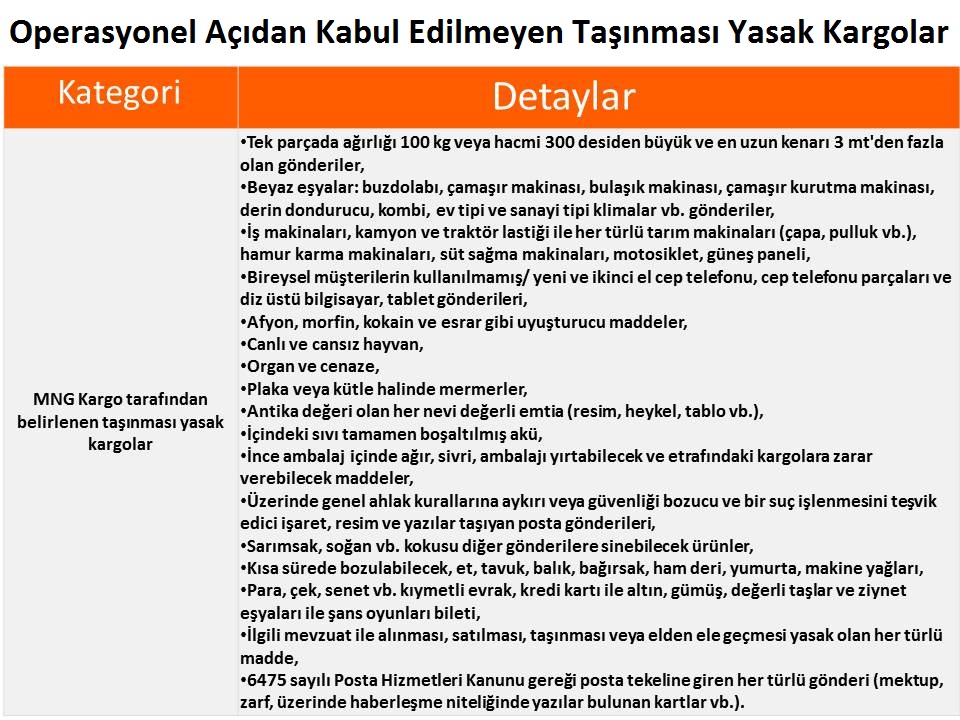 Operasyonel Açıdan Kabul Edilmeyen Taşınması Yasak Kargolar

| Kategori | Detaylar |
|---|---|
| MNG Kargo tarafından belirlenen taşınması yasak kargolar | •Tek parçada ağırlığı 100 kg veya hacmi 300 desiden büyük ve en uzun kenarı 3 mt'den fazla olan gönderiler, •Beyaz eşyalar: buzdolabı, çamaşır makinası, bulaşık makinası, çamaşır kurutma makinası, derin dondurucu, kombi, ev tipi ve sanayi tipi klimalar vb. gönderiler, •İş makinaları, kamyon ve traktör lastiği ile her türlü tarım makinaları (çapa, pulluk vb.), hamur karma makinaları, süt sağma makinaları, motosiklet, güneş paneli, •Bireysel müşterilerin kullanılmamış/ yeni ve ikinci el cep telefonu, cep telefonu parçaları ve diz üstü bilgisayar, tablet gönderileri, •Afyon, morfin, kokain ve esrar gibi uyuşturucu maddeler, •Canlı ve cansız hayvan, •Organ ve cenaze, •Plaka veya kütle halinde mermerler, •Antika değeri olan her nevi değerli emtia (resim, heykel, tablo vb.), •İçindeki sıvı tamamen boşaltılmış akü, •İnce ambalaj içinde ağır, sivri, ambalajı yırtabilecek ve etrafındaki kargolara zarar verebilecek maddeler, •Üzerinde genel ahlak kurallarına aykırı veya güvenliği bozucu ve bir suç işlenmesini teşvik edici işaret, resim ve yazılar taşıyan posta gönderileri, •Sarımsak, soğan vb. kokusu diğer gönderilere sinebilecek ürünler, •Kısa sürede bozulabilecek, et, tavuk, balık, bağırsak, ham deri, yumurta, makine yağları, •Para, çek, senet vb. kıymetli evrak, kredi kartı ile altın, gümüş, değerli taşlar ve ziynet eşyaları ile şans oyunları bileti, •İlgili mevzuat ile alınması, satılması, taşınması veya elden ele geçmesi yasak olan her türlü madde, •6475 sayılı Posta Hizmetleri Kanunu gereği posta tekeline giren her türlü gönderi (mektup, zarf, üzerinde haberleşme niteliğinde yazılar bulunan kartlar vb.). |